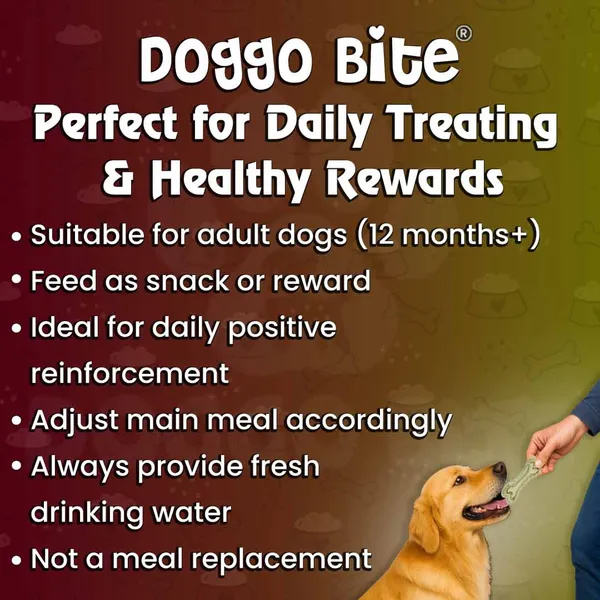 Doggo Bite®
Perfect for Daily Treating & Healthy Rewards

• Suitable for adult dogs (12 months+)
• Feed as snack or reward
• Ideal for daily positive reinforcement
• Adjust main meal accordingly
• Always provide fresh drinking water
• Not a meal replacement